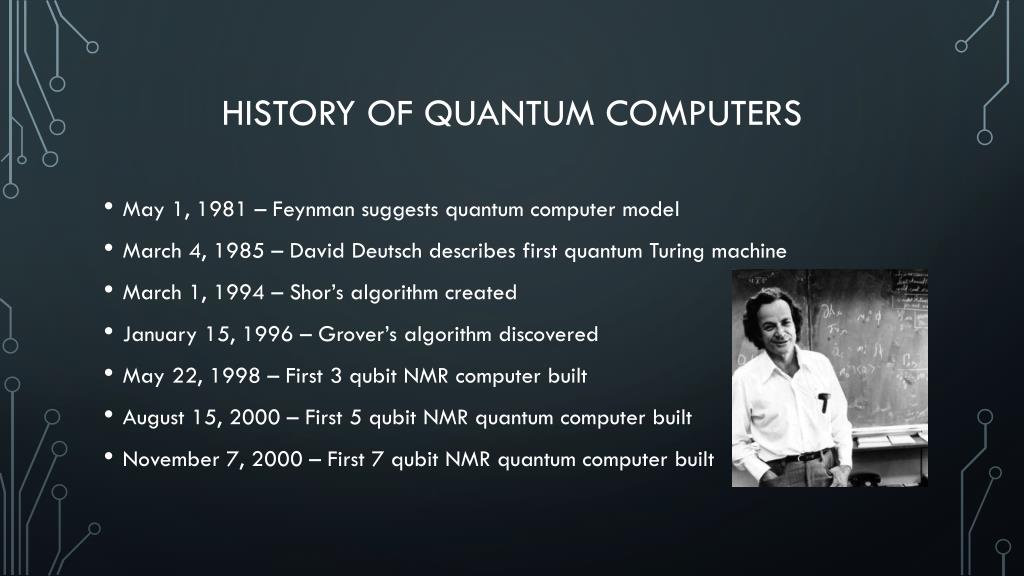 HISTORY OF QUANTUM COMPUTERS

• May 1, 1981 – Feynman suggests quantum computer model
• March 4, 1985 – David Deutsch describes first quantum Turing machine
• March 1, 1994 – Shor's algorithm created
• January 15, 1996 – Grover's algorithm discovered
• May 22, 1998 – First 3 qubit NMR computer built
• August 15, 2000 – First 5 qubit NMR quantum computer built
• November 7, 2000 – First 7 qubit NMR quantum computer built